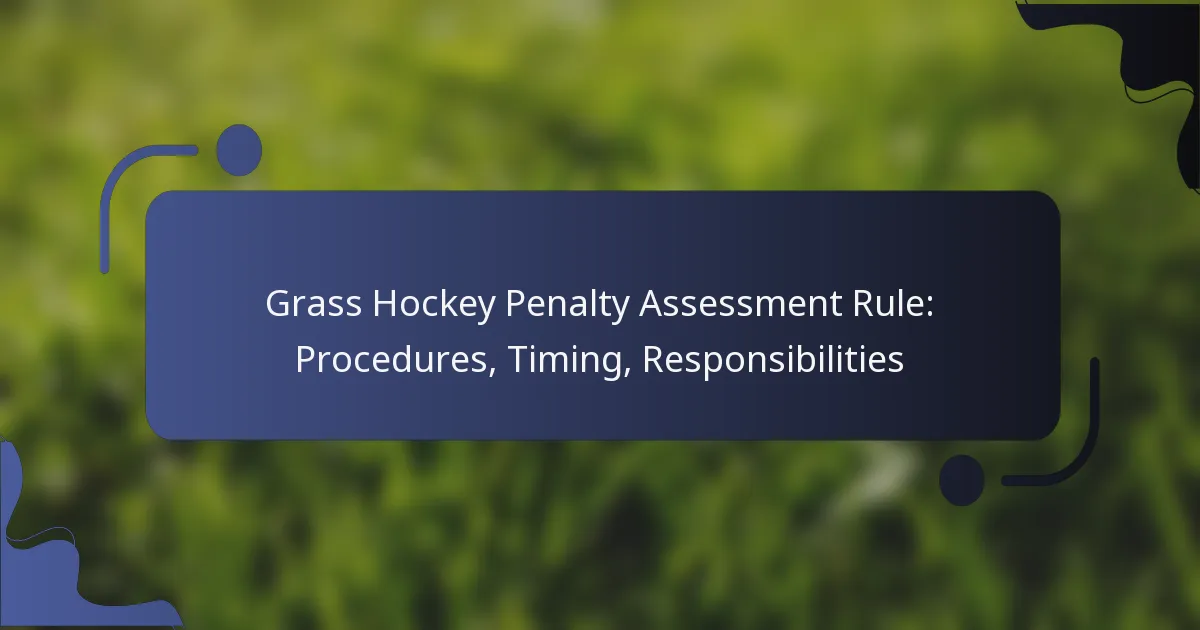 Grass Hockey Penalty Assessment Rule: Procedures, Timing, Responsibilities